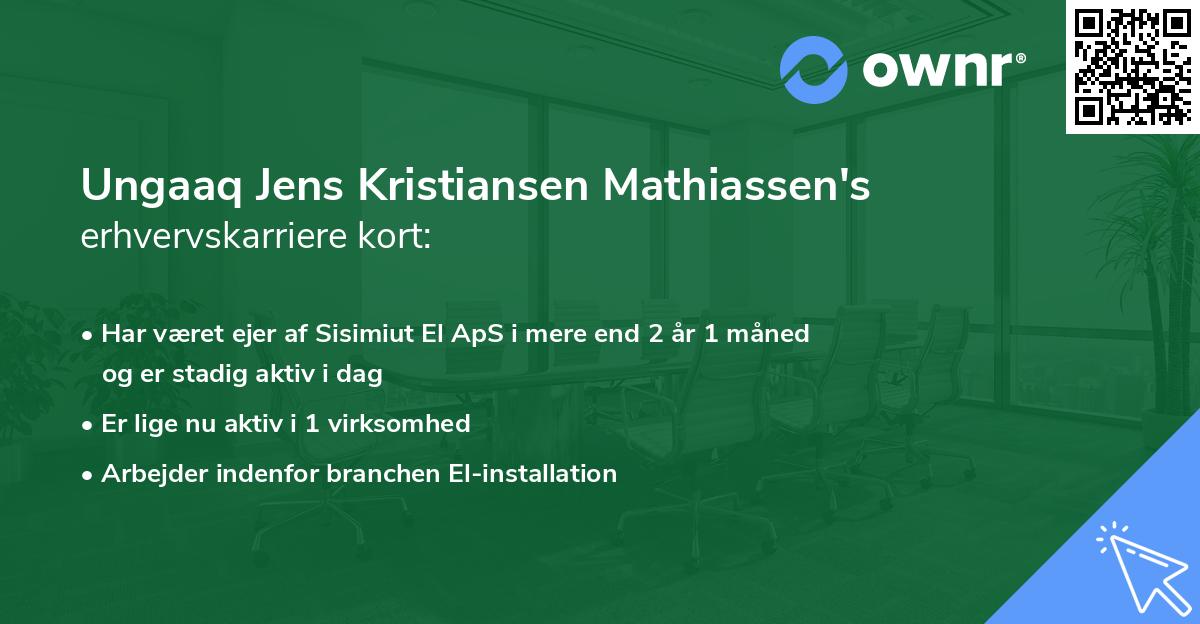 ownr®

Ungaaq Jens Kristiansen Mathiassen's erhvervskarriere kort:

• Har været ejer af Sisimiut El ApS i mere end 2 år 1 måned og er stadig aktiv i dag
• Er lige nu aktiv i 1 virksomhed
• Arbejder indenfor branchen El-installation